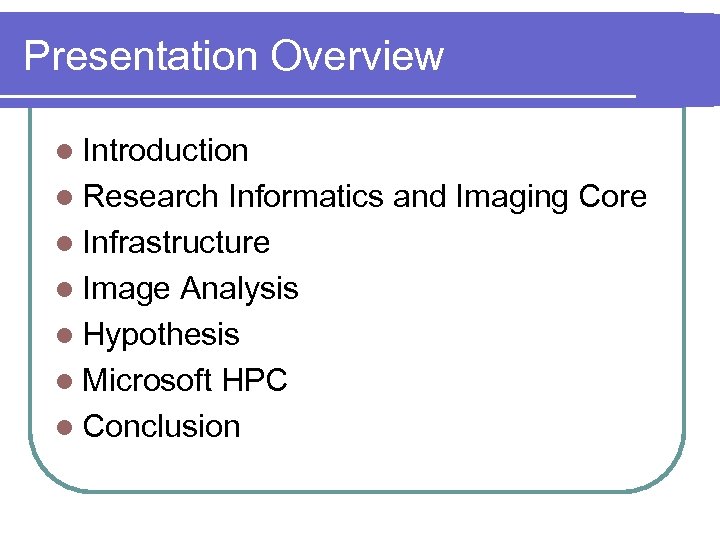 Presentation Overview

- Introduction
- Research Informatics and Imaging Core
- Infrastructure
- Image Analysis
- Hypothesis
- Microsoft HPC
- Conclusion